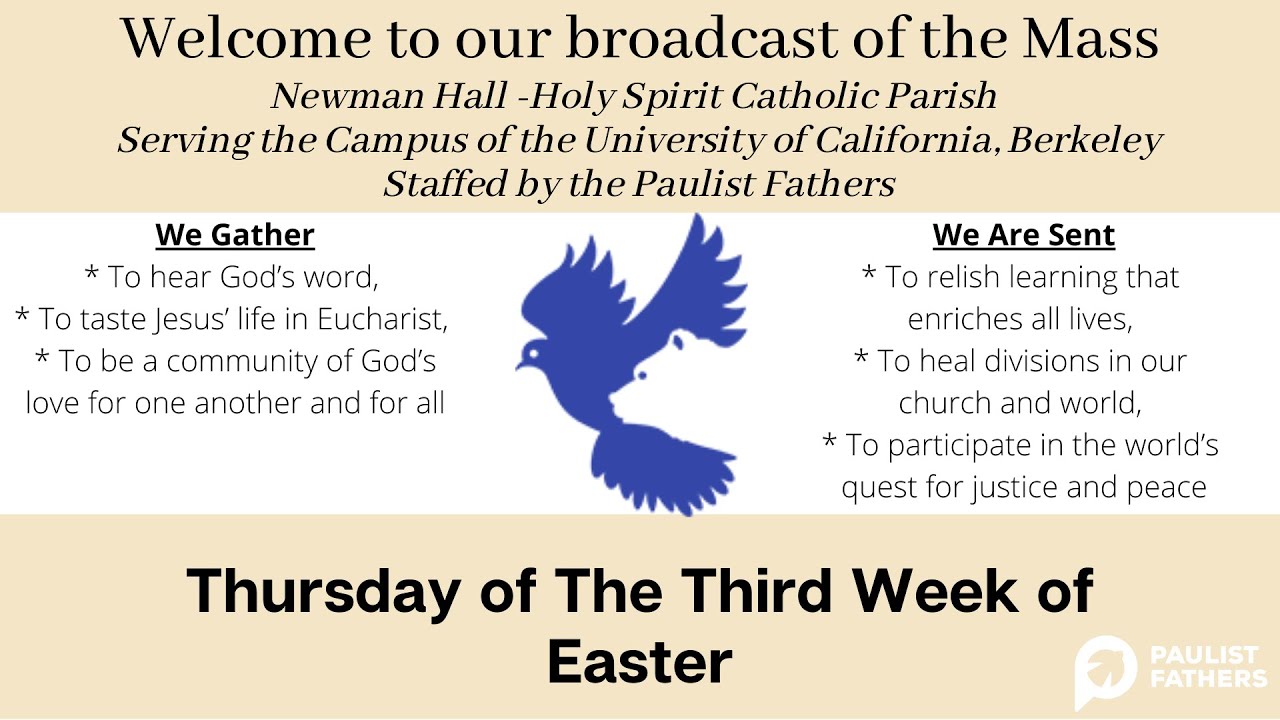 Welcome to our broadcast of the Mass
Newman Hall -Holy Spirit Catholic Parish
Serving the Campus of the University of California, Berkeley
Staffed by the Paulist Fathers

We Gather
* To hear God's word,
* To taste Jesus' life in Eucharist,
* To be a community of God's love for one another and for all

We Are Sent
* To relish learning that enriches all lives,
* To heal divisions in our church and world,
* To participate in the world's quest for justice and peace

Thursday of The Third Week of Easter

PAULIST FATHERS